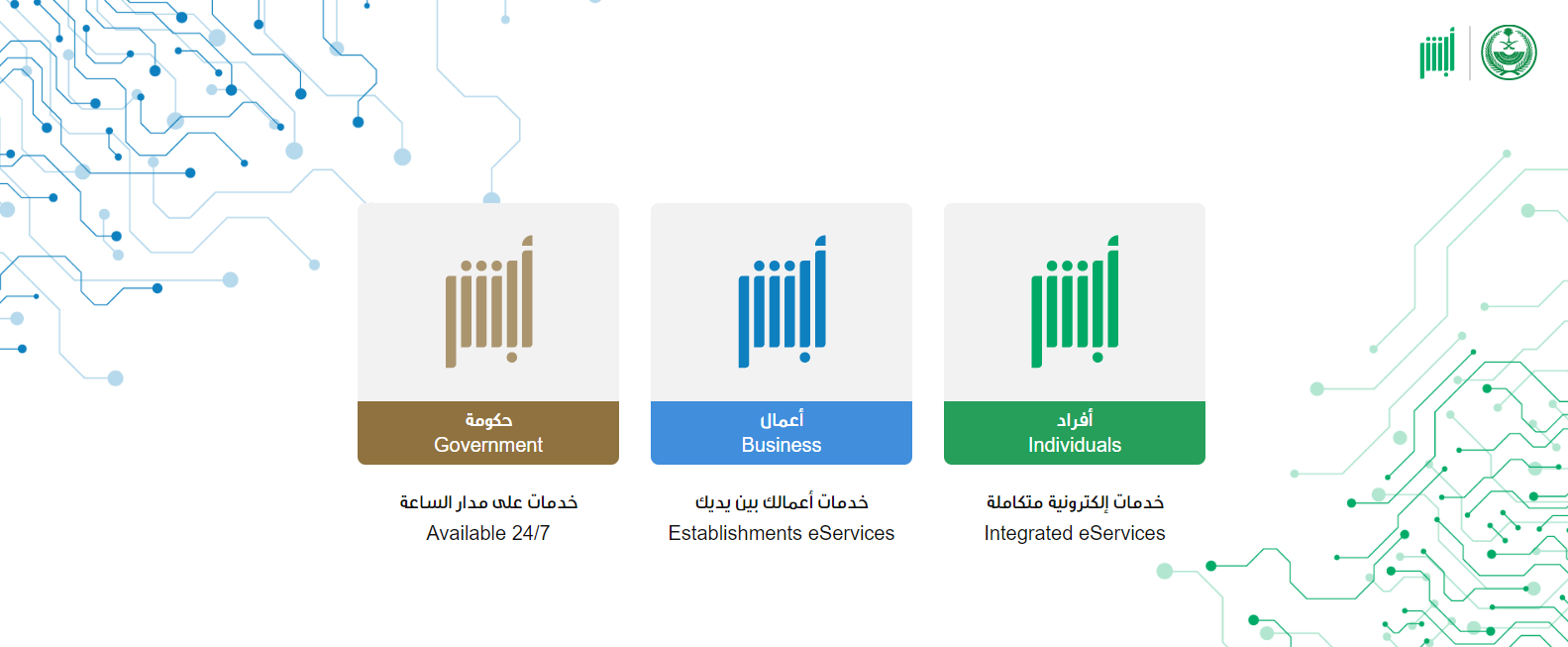 أبشر

أبشر
حكومة
Government
خدمات على مدار الساعة
Available 24/7

أبشر
أعمال
Business
خدمات أعمالك بين يديك
Establishments eServices

أبشر
أفراد
Individuals
خدمات إلكترونية متكاملة
Integrated eServices